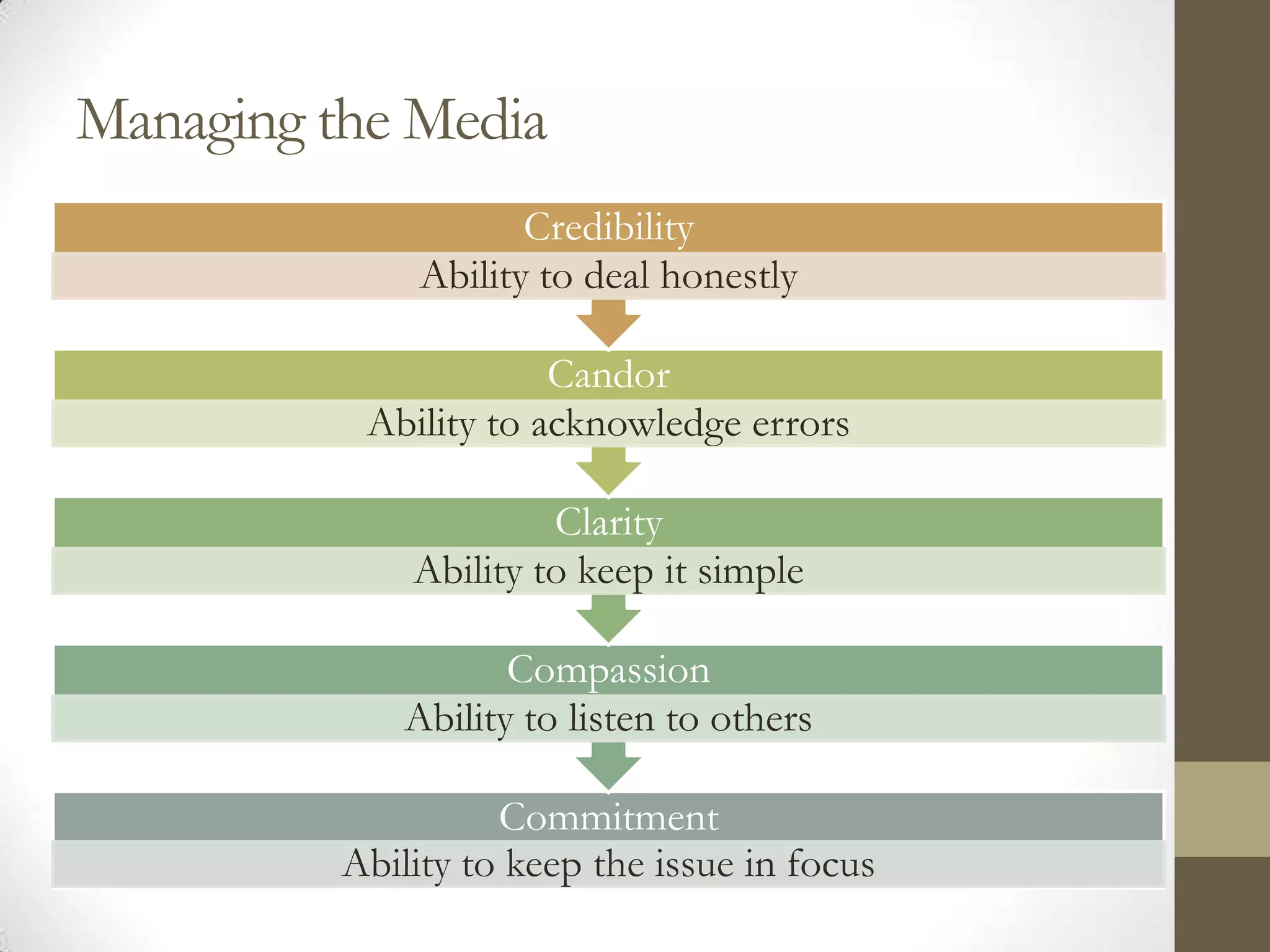 Managing the Media

Credibility

Ability to deal honestly

Candor

Ability to acknowledge errors

Clarity

Ability to keep it simple

Compassion

Ability to listen to others

Commitment

Ability to keep the issue in focus